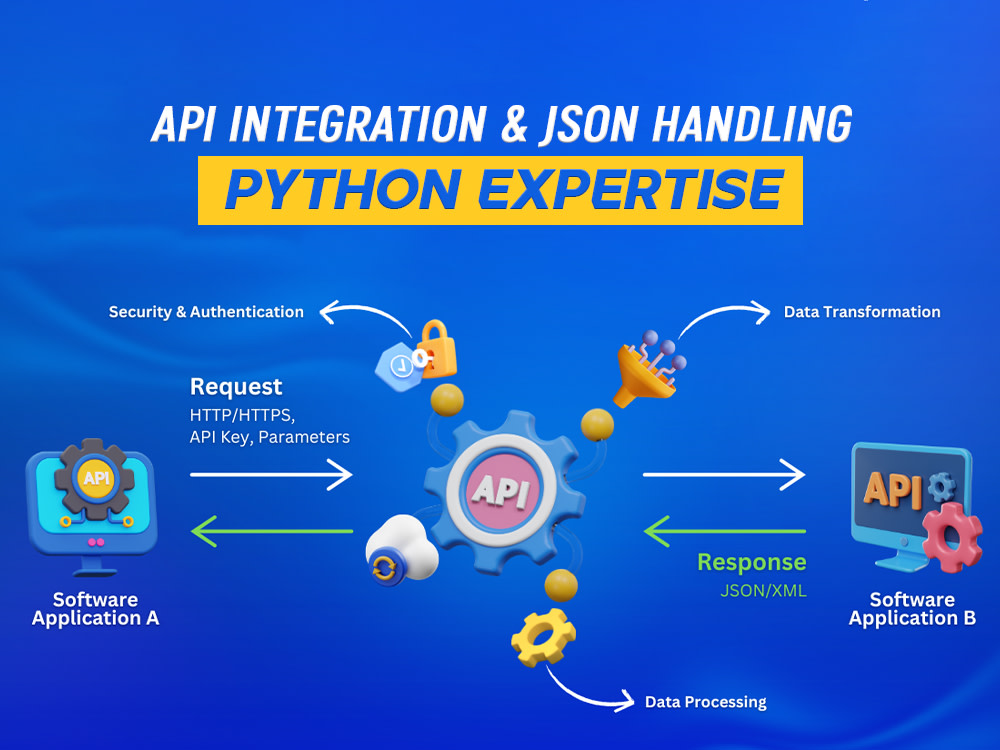 API INTEGRATION & JSON HANDLING
PYTHON EXPERTISE

Security & Authentication

Data Transformation

Request
HTTP/HTTPS,
API Key, Parameters

API

API

API

Response
JSON/XML

Software Application A

Software Application B

Data Processing